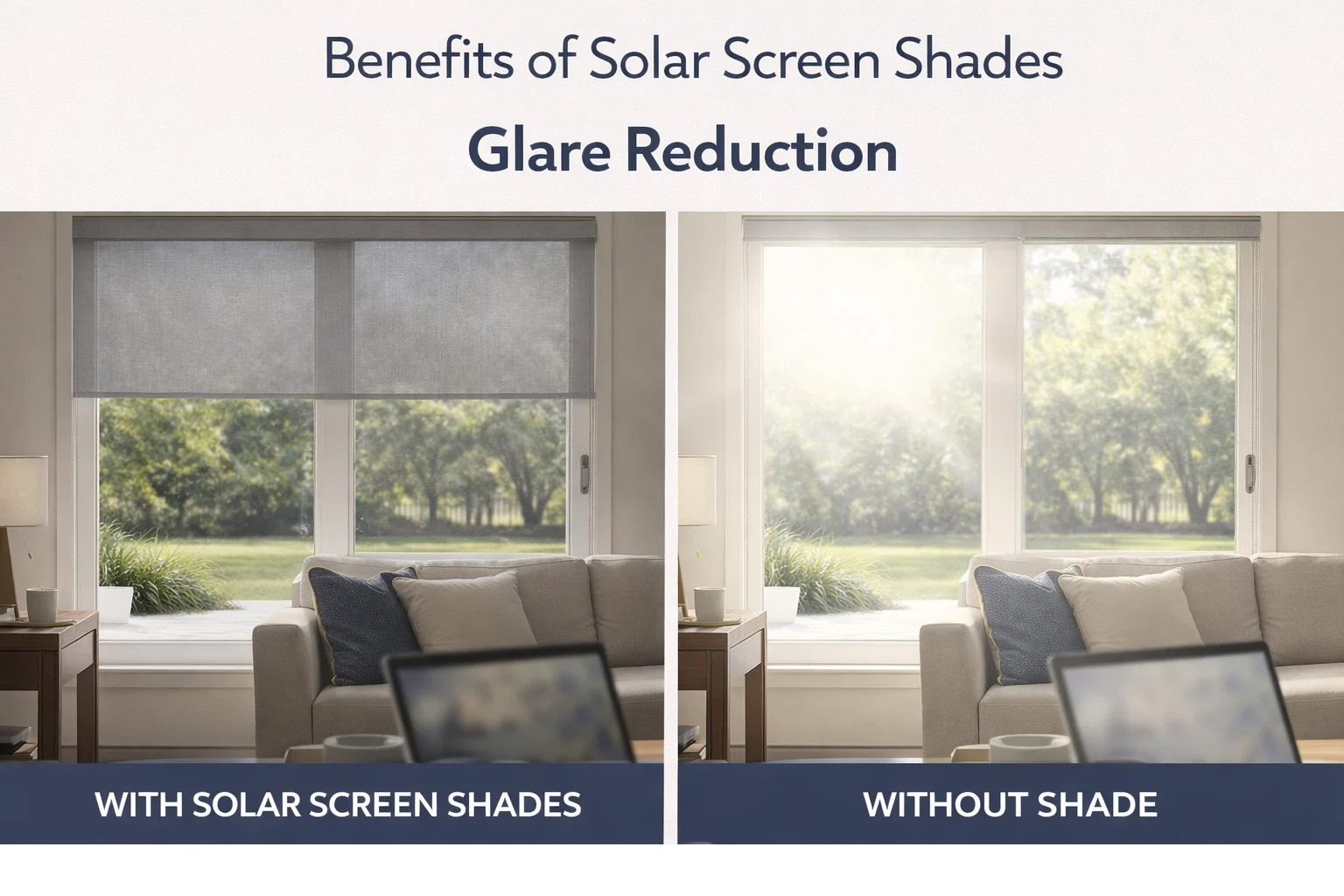 Benefits of Solar Screen Shades

Glare Reduction

WITH SOLAR SCREEN SHADES

WITHOUT SHADE